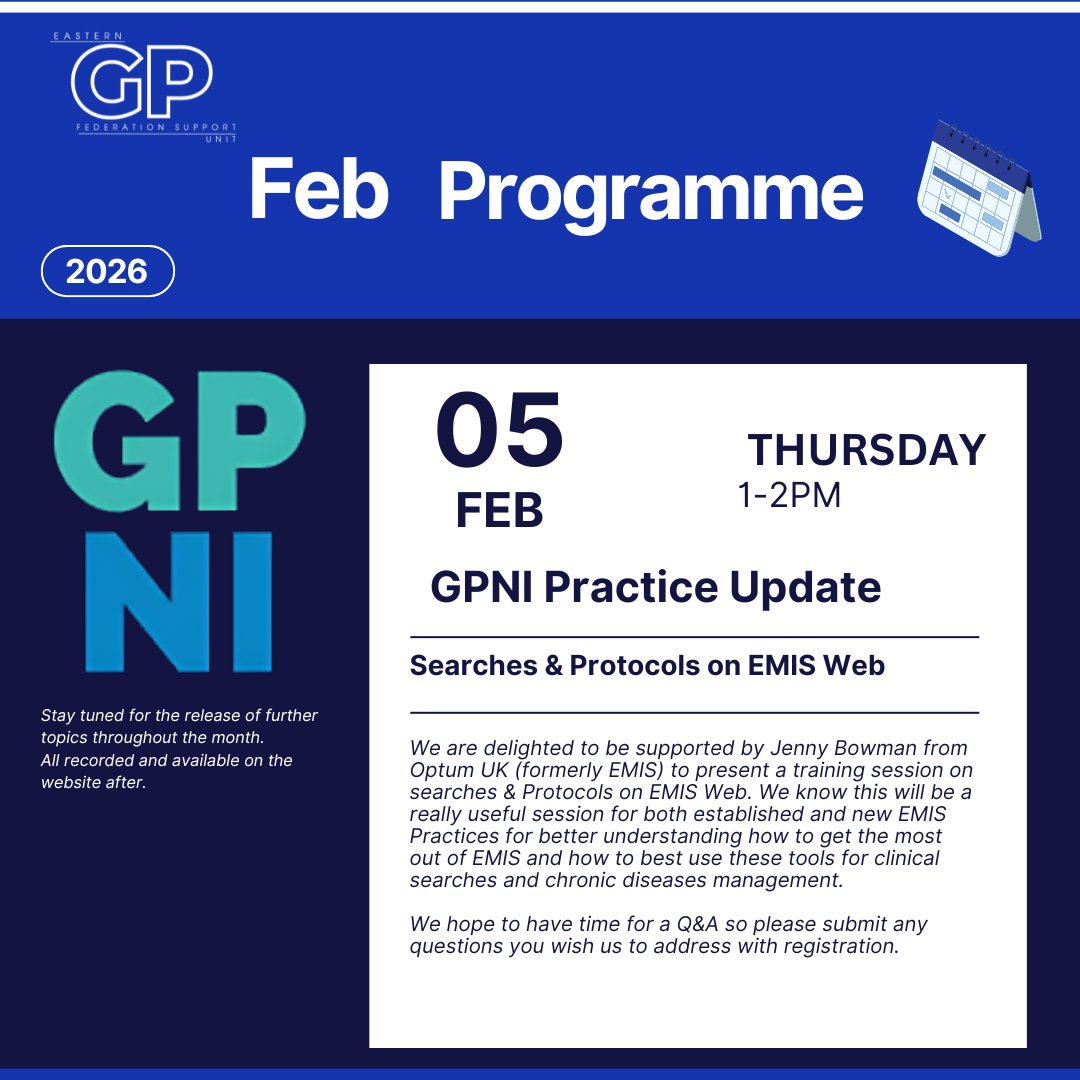 EASTERN
GP
FEDERATION SUPPORT UNIT

Feb Programme

2026

GP
NI

Stay tuned for the release of further topics throughout the month.
All recorded and available on the website after.

05
FEB

THURSDAY
1-2PM

GPNI Practice Update

Searches & Protocols on EMIS Web

We are delighted to be supported by Jenny Bowman from Optum UK (formerly EMIS) to present a training session on searches & Protocols on EMIS Web. We know this will be a really useful session for both established and new EMIS Practices for better understanding how to get the most out of EMIS and how to best use these tools for clinical searches and chronic diseases management.

We hope to have time for a Q&A so please submit any questions you wish us to address with registration.